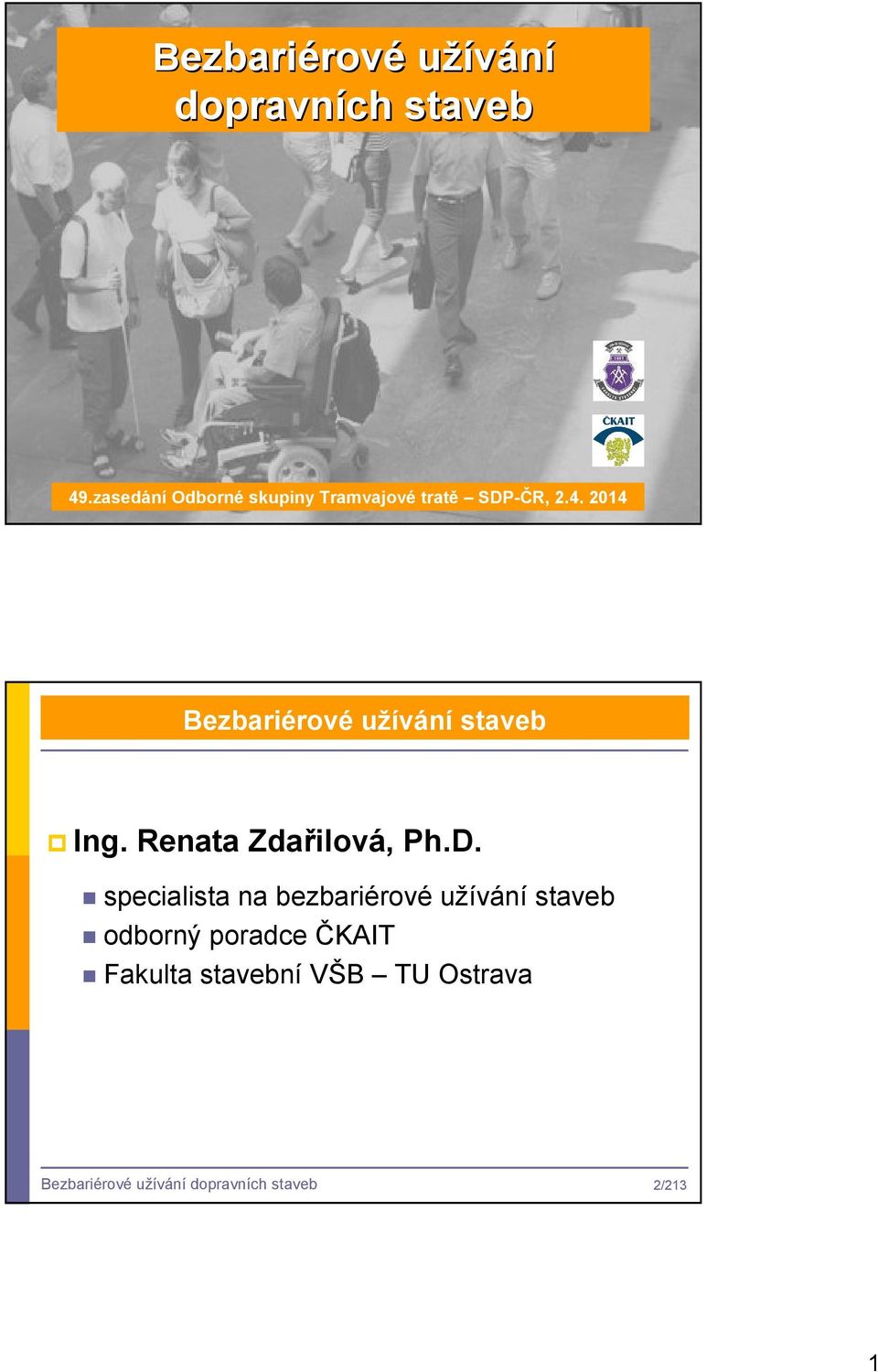 Bezbariérové užívání dopravních staveb

ČKAIT

49.zasedání Odborné skupiny Tramvajové tratě – SDP-ČR, 2.4. 2014

Bezbariérové užívání staveb

Ing. Renata Zdařilová, Ph.D.

specialista na bezbariérové užívání staveb
odborný poradce ČKAIT
Fakulta stavební VŠB – TU Ostrava

Bezbariérové užívání dopravních staveb

2/213

1